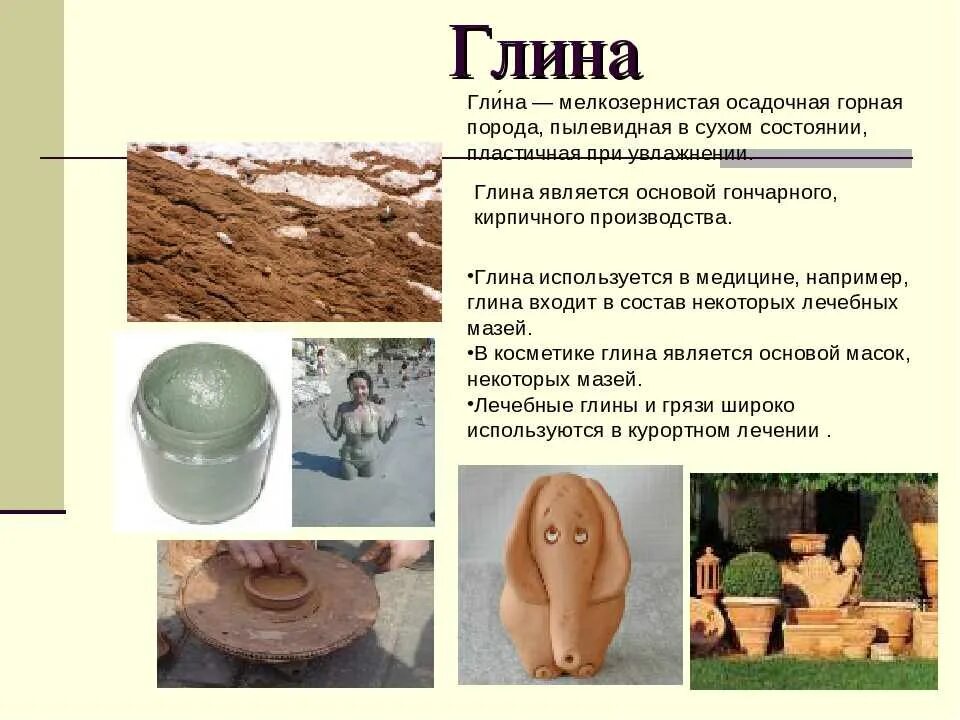 Глина

Гли́на — мелкозернистая осадочная горная порода, пылевидная в сухом состоянии, пластичная при увлажнении.

Глина является основой гончарного, кирпичного производства.

•Глина используется в медицине, например, глина входит в состав некоторых лечебных мазей.
•В косметике глина является основой масок, некоторых мазей.
•Лечебные глины и грязи широко используются в курортном лечении .